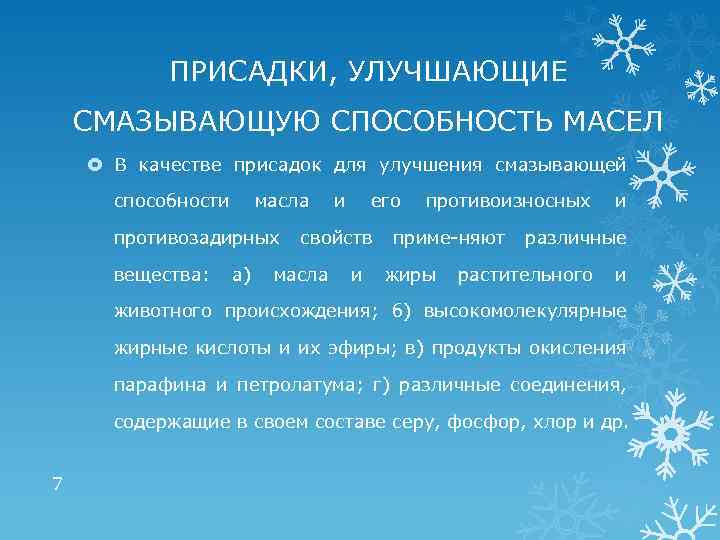 ПРИСАДКИ, УЛУЧШАЮЩИЕ СМАЗЫВАЮЩУЮ СПОСОБНОСТЬ МАСЕЛ

В качестве присадок для улучшения смазывающей способности масла и его противоизносных и противозадирных свойств приме-няют различные вещества: а) масла и жиры растительного и животного происхождения; б) высокомолекулярные жирные кислоты и их эфиры; в) продукты окисления парафина и петролатума; г) различные соединения, содержащие в своем составе серу, фосфор, хлор и др.

7